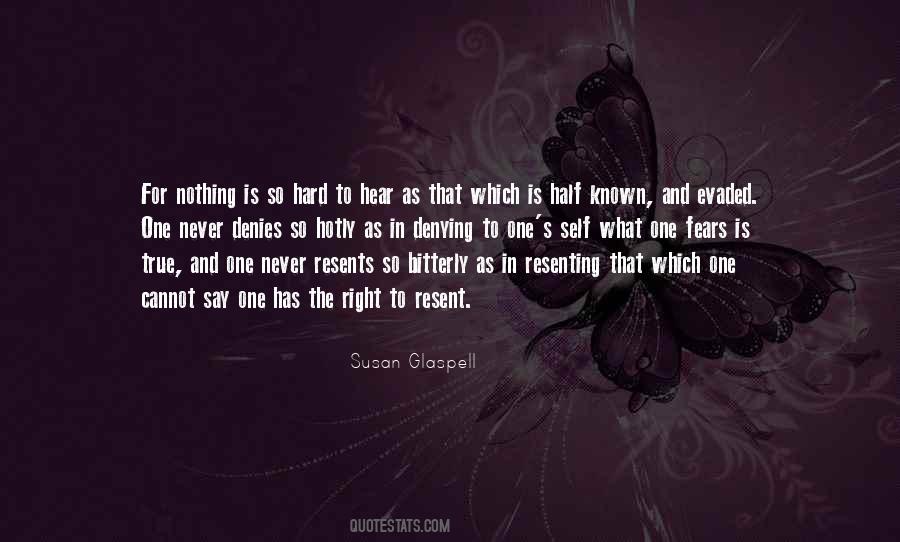 For nothing is so hard to hear as that which is half known, and evaded. One never denies so hotly as in denying to one's self what one fears is true, and one never resents so bitterly as in resenting that which one cannot say one has the right to resent.

Susan Glaspell

QUOTESTATS.COM